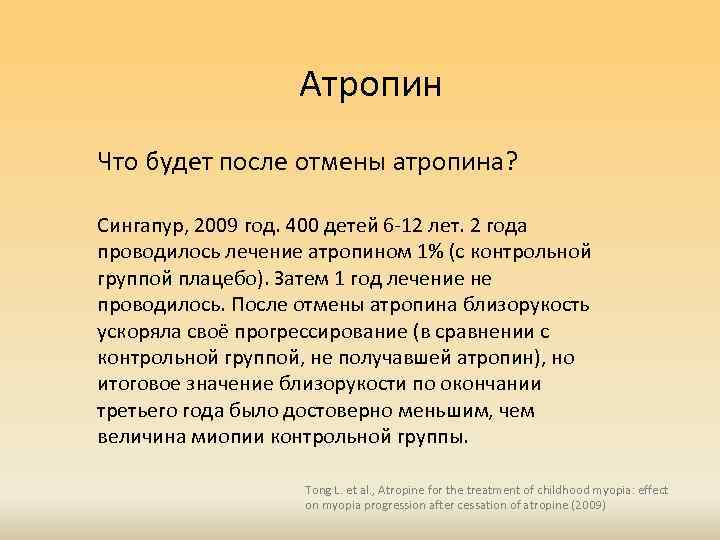 Атропин

Что будет после отмены атропина?

Сингапур, 2009 год. 400 детей 6-12 лет. 2 года проводилось лечение атропином 1% (с контрольной группой плацебо). Затем 1 год лечение не проводилось. После отмены атропина близорукость ускоряла своё прогрессирование (в сравнении с контрольной группой, не получавшей атропин), но итоговое значение близорукости по окончании третьего года было достоверно меньшим, чем величина миопии контрольной группы.

Tong L. et al., Atropine for the treatment of childhood myopia: effect on myopia progression after cessation of atropine (2009)